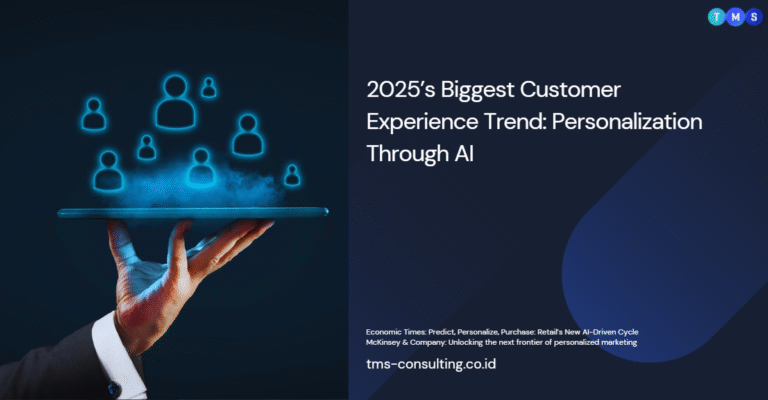 T M S

2025's Biggest Customer Experience Trend: Personalization Through AI

Economic Times: Predict, Personalize, Purchase: Retail's New AI-Driven Cycle
McKinsey & Company: Unlocking the next frontier of personalized marketing

tms-consulting.co.id